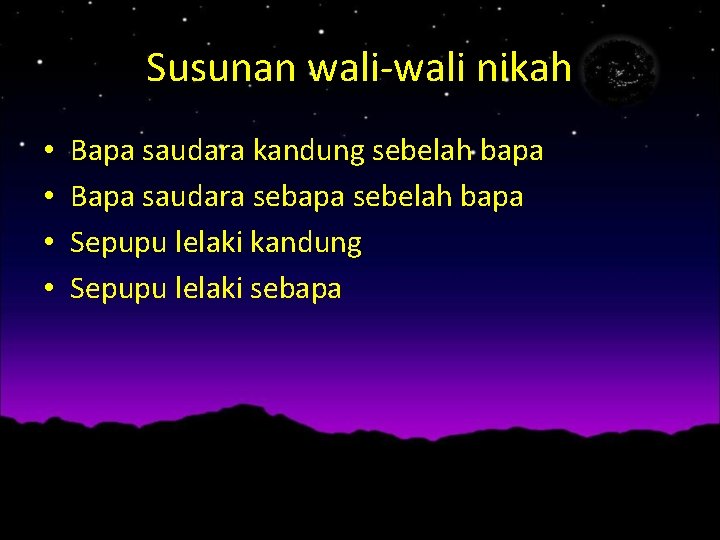 Susunan wali-wali nikah

• Bapa saudara kandung sebelah bapa
• Bapa saudara sebapa sebelah bapa
• Sepupu lelaki kandung
• Sepupu lelaki sebapa